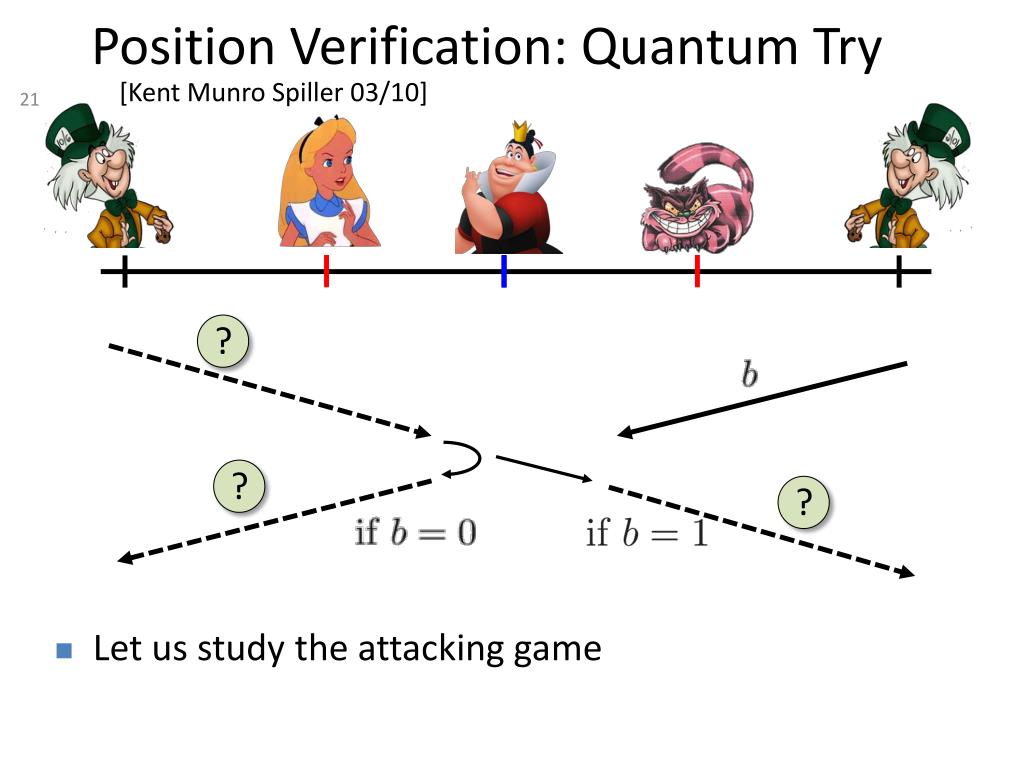 Position Verification: Quantum Try

[Kent Munro Spiller 03/10]

21

?

$b$

?

?

if $b = 0$

if $b = 1$

Let us study the attacking game